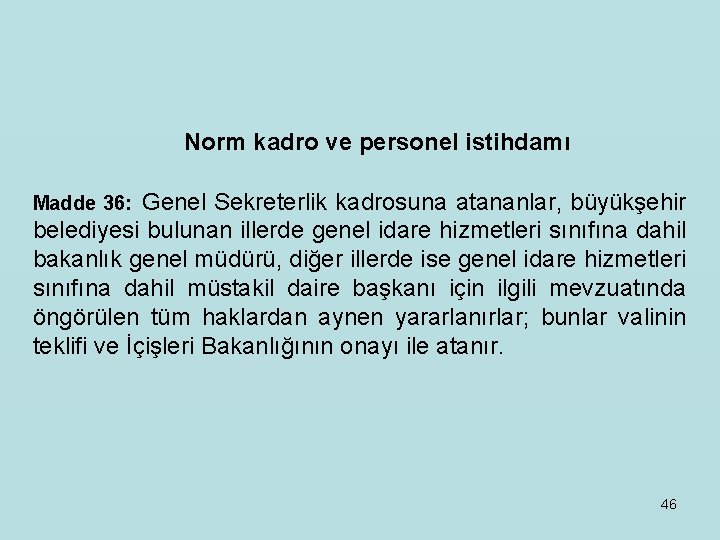 Norm kadro ve personel istihdamı

Madde 36: Genel Sekreterlik kadrosuna atananlar, büyükşehir belediyesi bulunan illerde genel idare hizmetleri sınıfına dahil bakanlık genel müdürü, diğer illerde ise genel idare hizmetleri sınıfına dahil müstakil daire başkanı için ilgili mevzuatında öngörülen tüm haklardan aynen yararlanırlar; bunlar valinin teklifi ve İçişleri Bakanlığının onayı ile atanır.

46